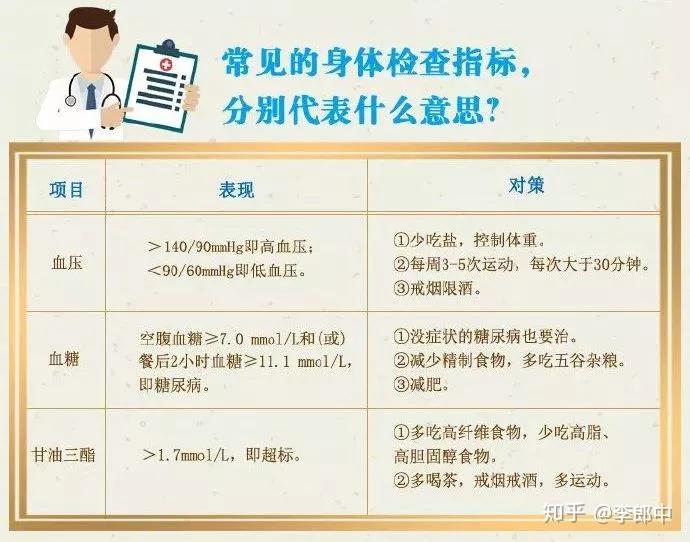 常见的身体检查指标，
分别代表什么意思？

| 项目 | 表现 | 对策 |
|---|---|---|
| 血压 | ＞140/90mmHg即高血压；＜90/60mmHg即低血压。 | ①少吃盐，控制体重。②每周3-5次运动，每次大于30分钟。③戒烟限酒。 |
| 血糖 | 空腹血糖≥7.0 mmol/L和(或)餐后2小时血糖≥11.1 mmol/L，即糖尿病。 | ①没症状的糖尿病也要治。②减少精制食物，多吃五谷杂粮。③减肥。 |
| 甘油三酯 | ＞1.7mmol/L，即超标。 | ①多吃高纤维食物，少吃高脂、高胆固醇食物。②多喝茶，戒烟戒酒，多运动。 |

知乎 @李郎中